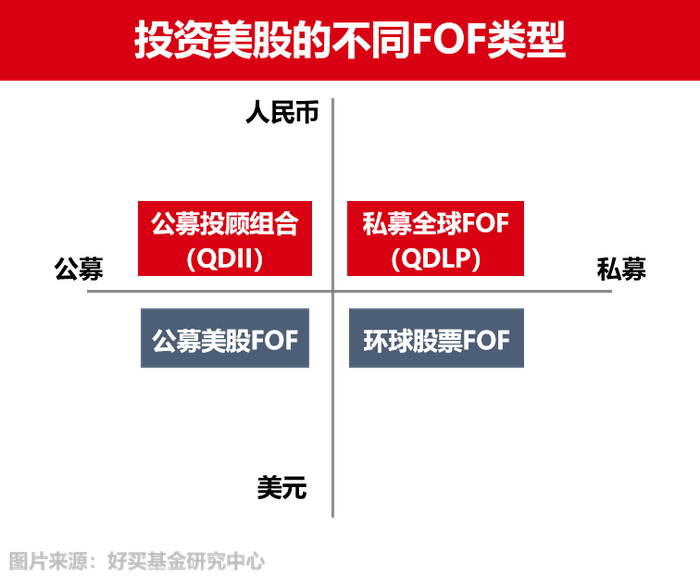 投资美股的不同FOF类型

人民币

公募投顾组合
（QDII）

私募全球FOF
（QDLP）

公募

私募

公募美股FOF

环球股票FOF

美元

图片来源：好买基金研究中心